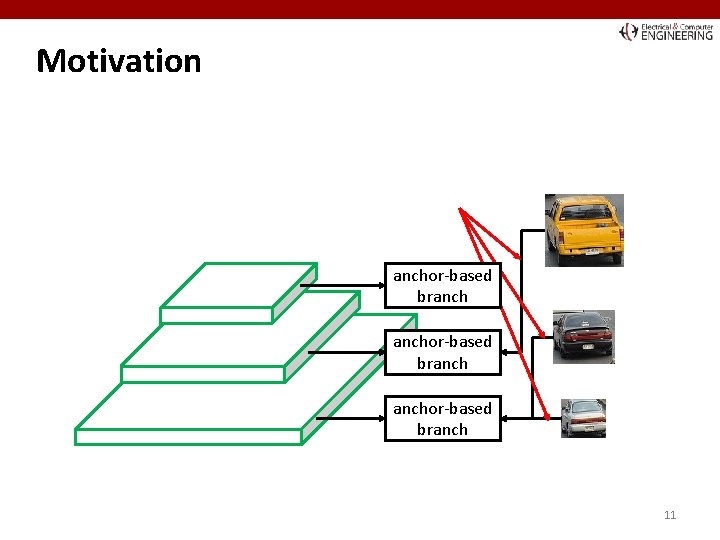 Electrical & Computer ENGINEERING

Motivation

anchor-based branch

anchor-based branch

anchor-based branch

11